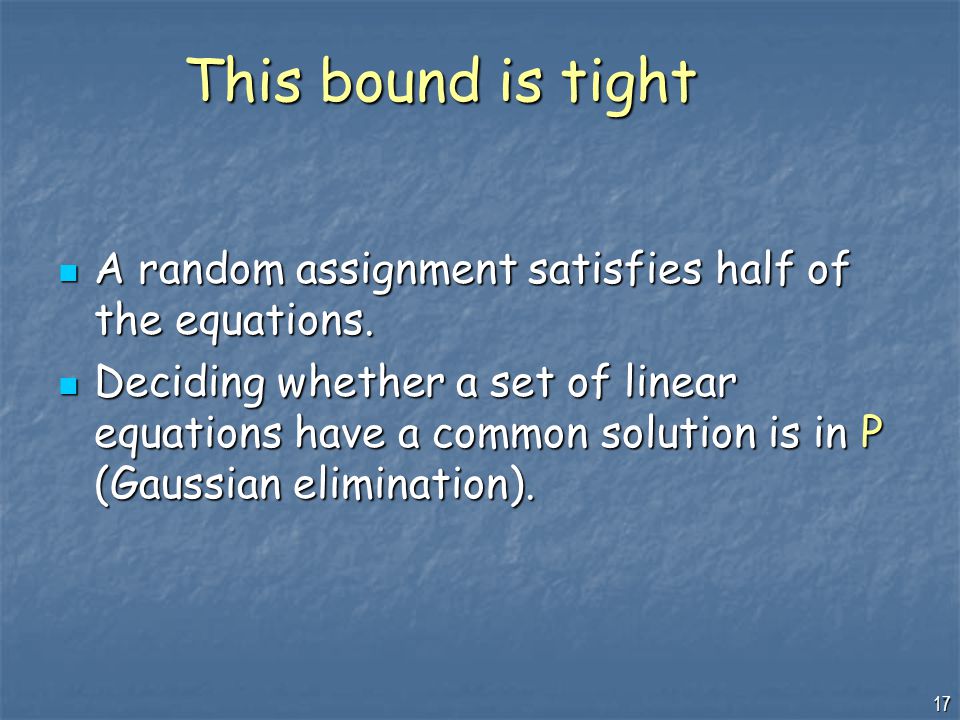 This bound is tight

- A random assignment satisfies half of the equations.
- Deciding whether a set of linear equations have a common solution is in P (Gaussian elimination).

17